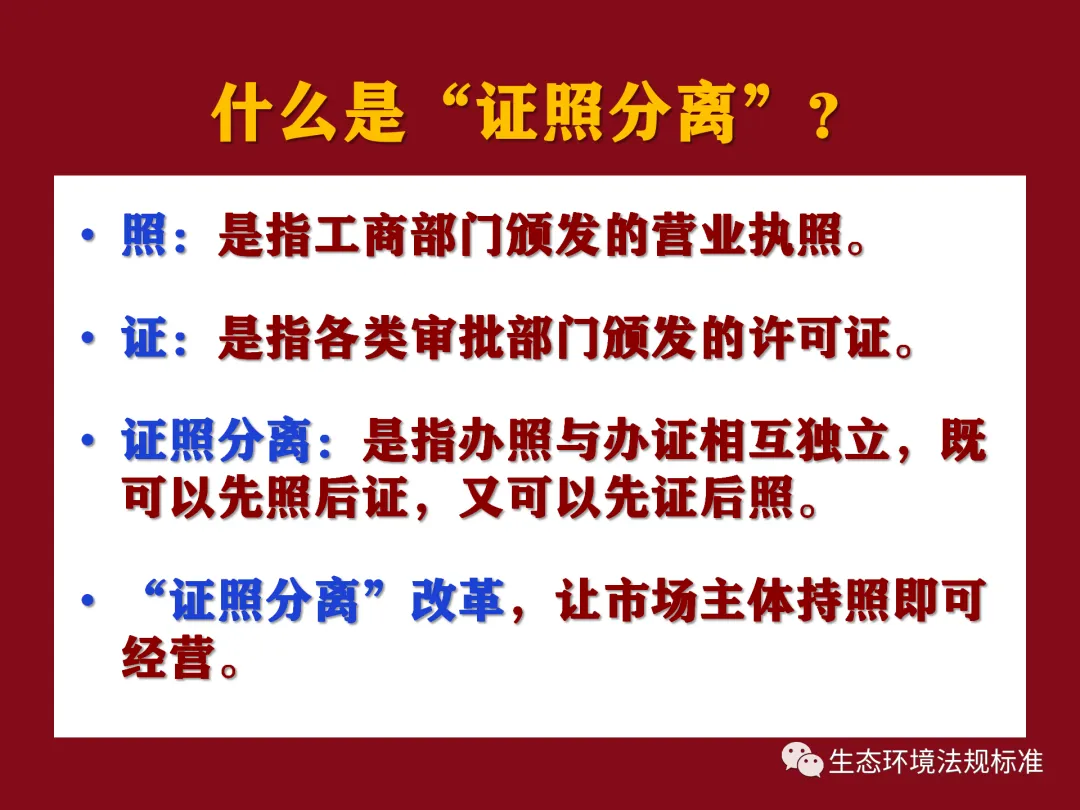 什么是“证照分离”？

• 照：是指工商部门颁发的营业执照。

• 证：是指各类审批部门颁发的许可证。

• 证照分离：是指办照与办证相互独立，既可以先照后证，又可以先证后照。

• “证照分离”改革，让市场主体持照即可经营。

生态环境法规标准